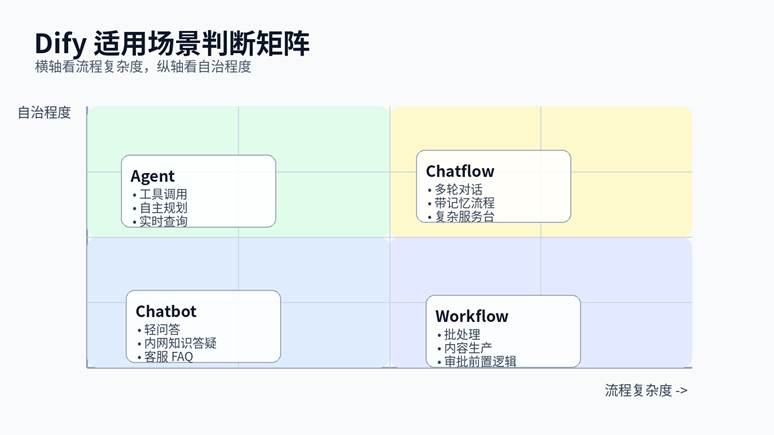 Dify 适用场景判断矩阵
横轴看流程复杂度，纵轴看自治程度

自治程度

Agent
• 工具调用
• 自主规划
• 实时查询

Chatflow
• 多轮对话
• 带记忆流程
• 复杂服务台

Chatbot
• 轻问答
• 内网知识答疑
• 客服 FAQ

Workflow
• 批处理
• 内容生产
• 审批前置逻辑

流程复杂度 ->